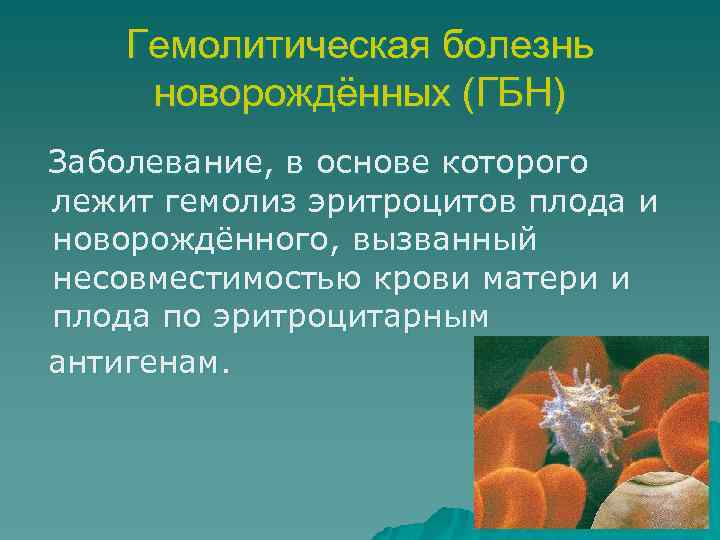 Гемолитическая болезнь новорождённых (ГБН)

Заболевание, в основе которого лежит гемолиз эритроцитов плода и новорождённого, вызванный несовместимостью крови матери и плода по эритроцитарным антигенам.